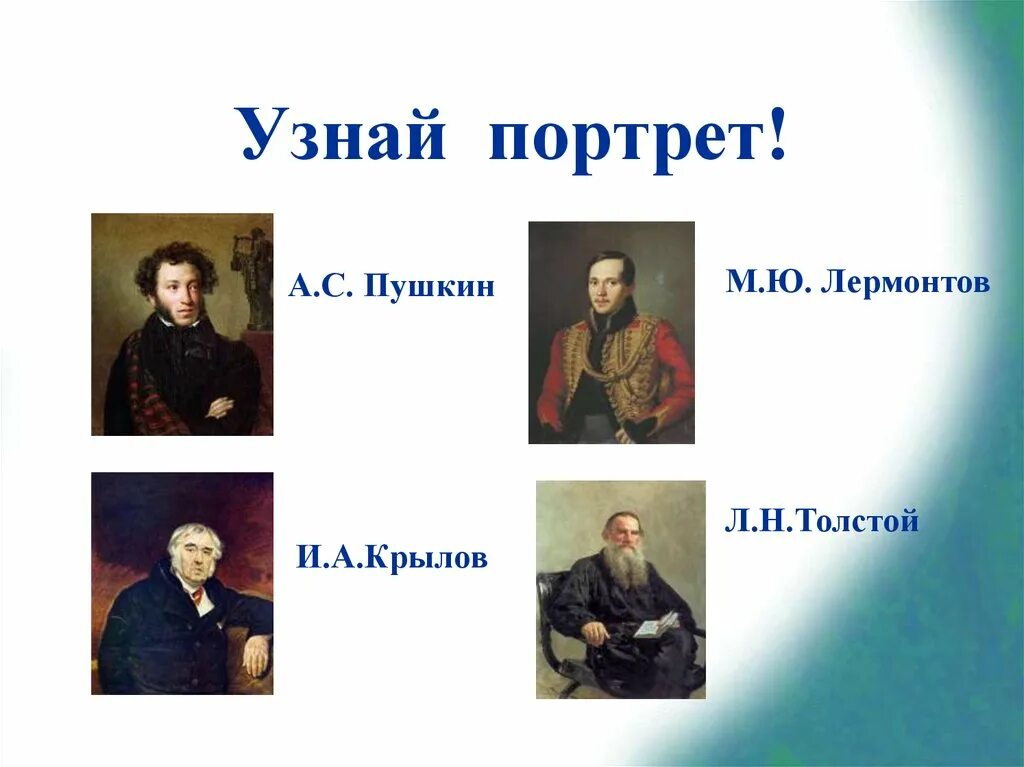 Узнай портрет!

А.С. Пушкин

М.Ю. Лермонтов

И.А.Крылов

Л.Н.Толстой